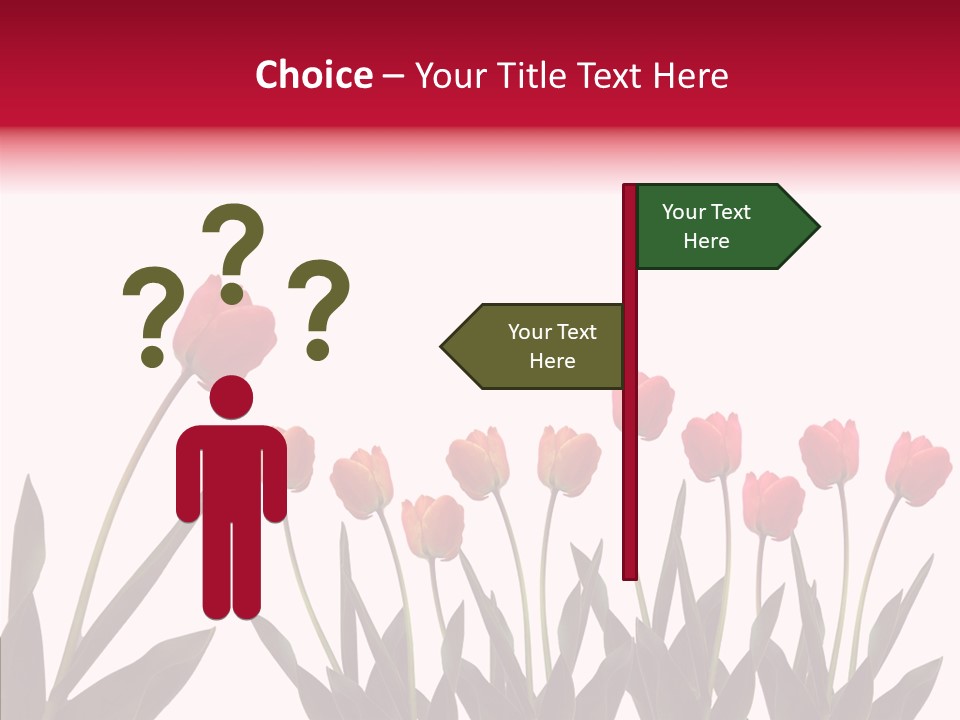 Choice – Your Title Text Here

? ? ?

Your Text Here

Your Text Here